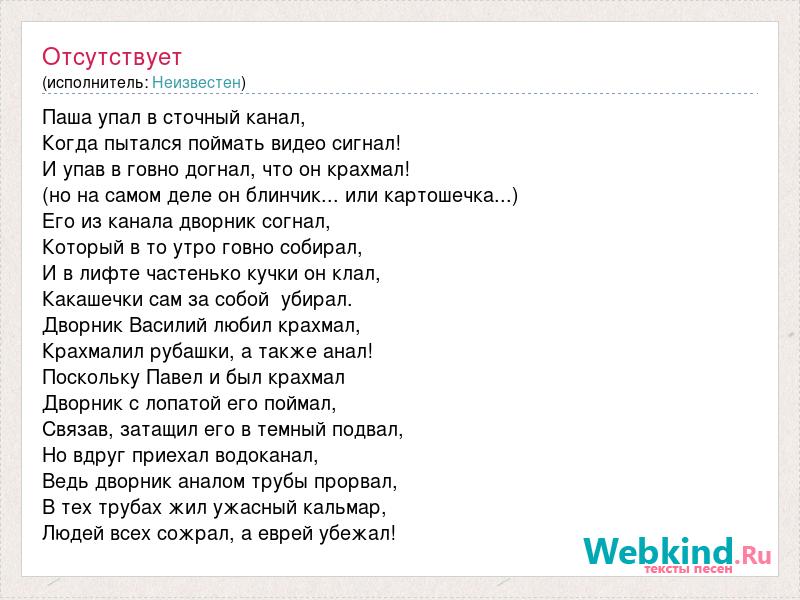 Отсутствует
(исполнитель: Неизвестен)

Паша упал в сточный канал,
Когда пытался поймать видео сигнал!
И упав в говно догнал, что он крахмал!
(но на самом деле он блинчик... или картошечка...)
Его из канала дворник согнал,
Который в то утро говно собирал,
И в лифте частенько кучки он клал,
Какашечки сам за собой убирал.
Дворник Василий любил крахмал,
Крахмалил рубашки, а также анал!
Поскольку Павел и был крахмал
Дворник с лопатой его поймал,
Связав, затащил его в темный подвал,
Но вдруг приехал водоканал,
Ведь дворник аналом трубы прорвал,
В тех трубах жил ужасный кальмар,
Людей всех сожрал, а еврей убежал!

Webkind.Ru
тексты песен